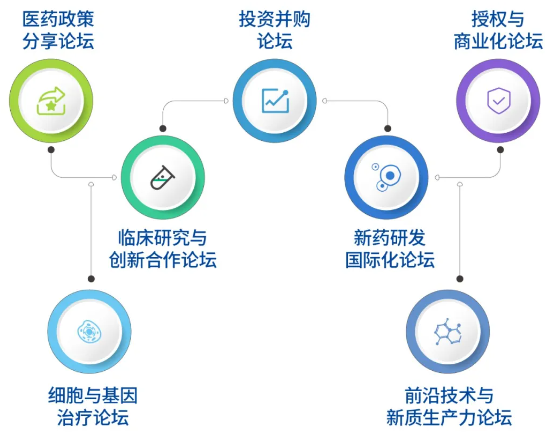 医药政策
分享论坛

投资并购
论坛

授权与
商业化论坛

临床研究与
创新合作论坛

新药研发
国际化论坛

细胞与基因
治疗论坛

前沿技术与
新质生产力论坛